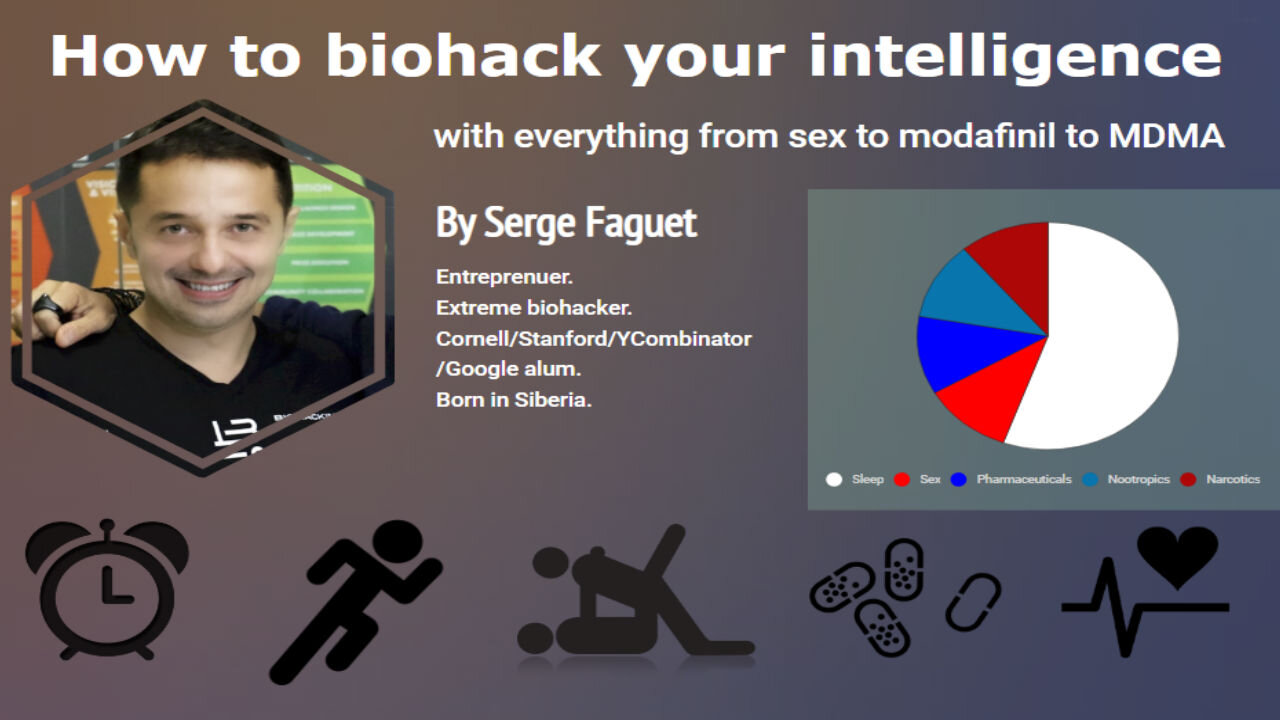 How to biohack your intelligence

with everything from sex to modafinil to MDMA

By Serge Faguet

Entreprenuer.
Extreme biohacker.
Cornell/Stanford/YCombinator/Google alum.
Born in Siberia.

Sleep Sex Pharmaceuticals Nootropics Narcotics